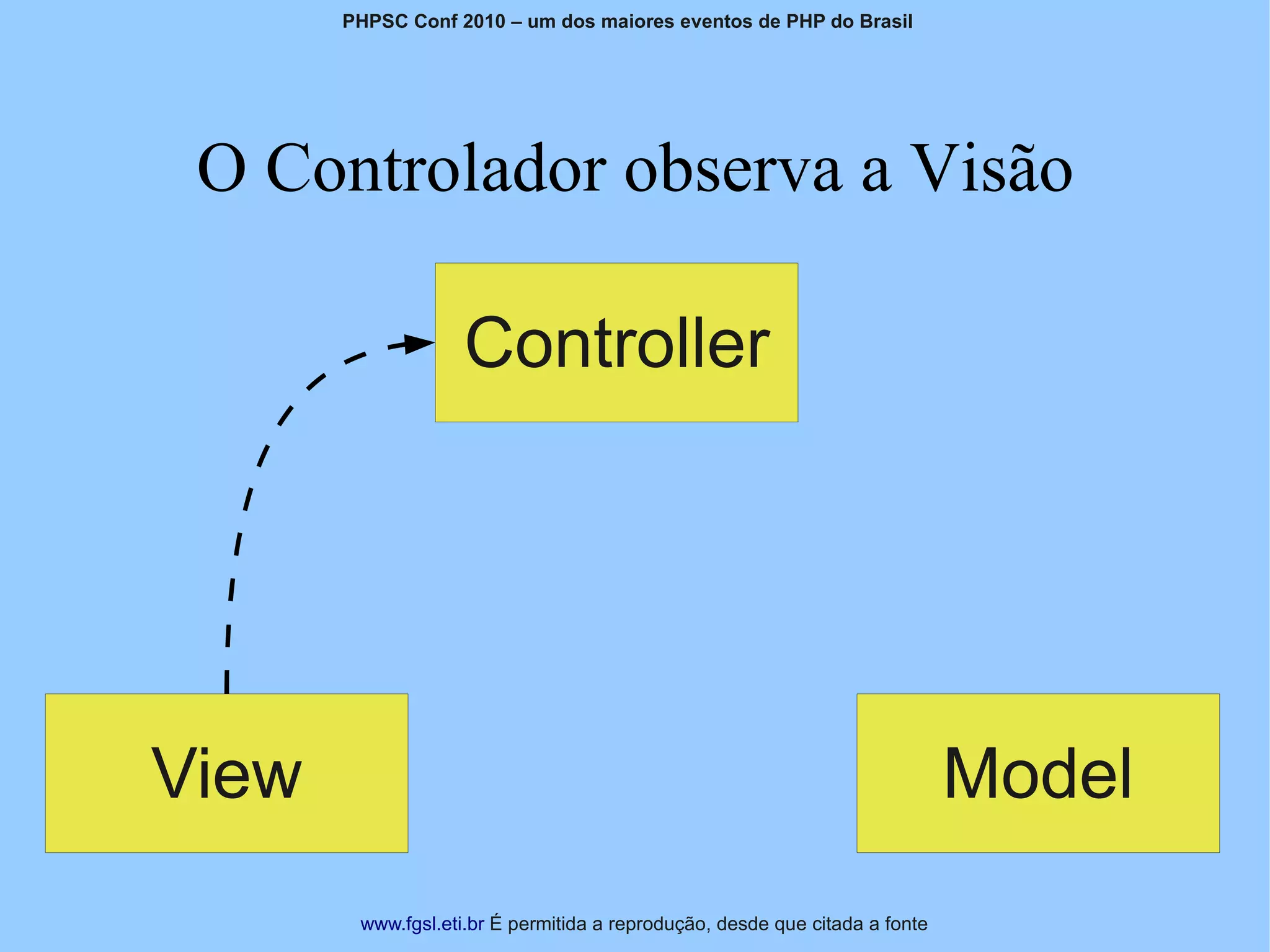 PHPSC Conf 2010 – um dos maiores eventos de PHP do Brasil

O Controlador observa a Visão

Controller

View

Model

www.fgsl.eti.br É permitida a reprodução, desde que citada a fonte